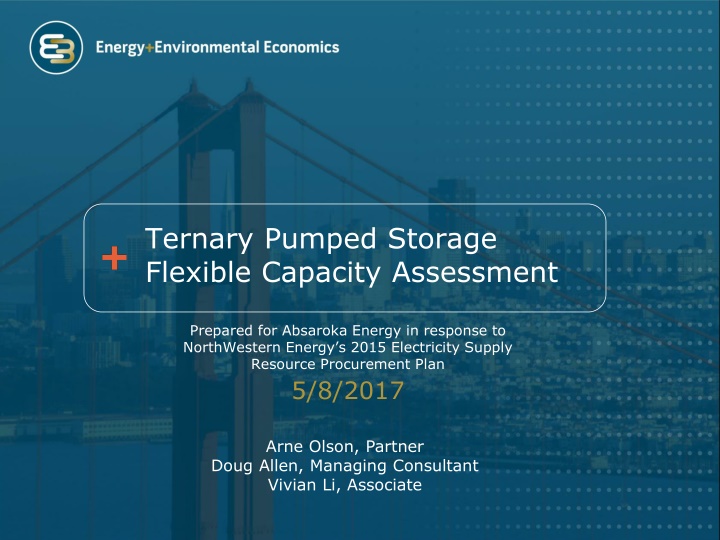 Energy+Environmental Economics

+ Ternary Pumped Storage Flexible Capacity Assessment

Prepared for Absaroka Energy in response to NorthWestern Energy's 2015 Electricity Supply Resource Procurement Plan

5/8/2017

Arne Olson, Partner
Doug Allen, Managing Consultant
Vivian Li, Associate